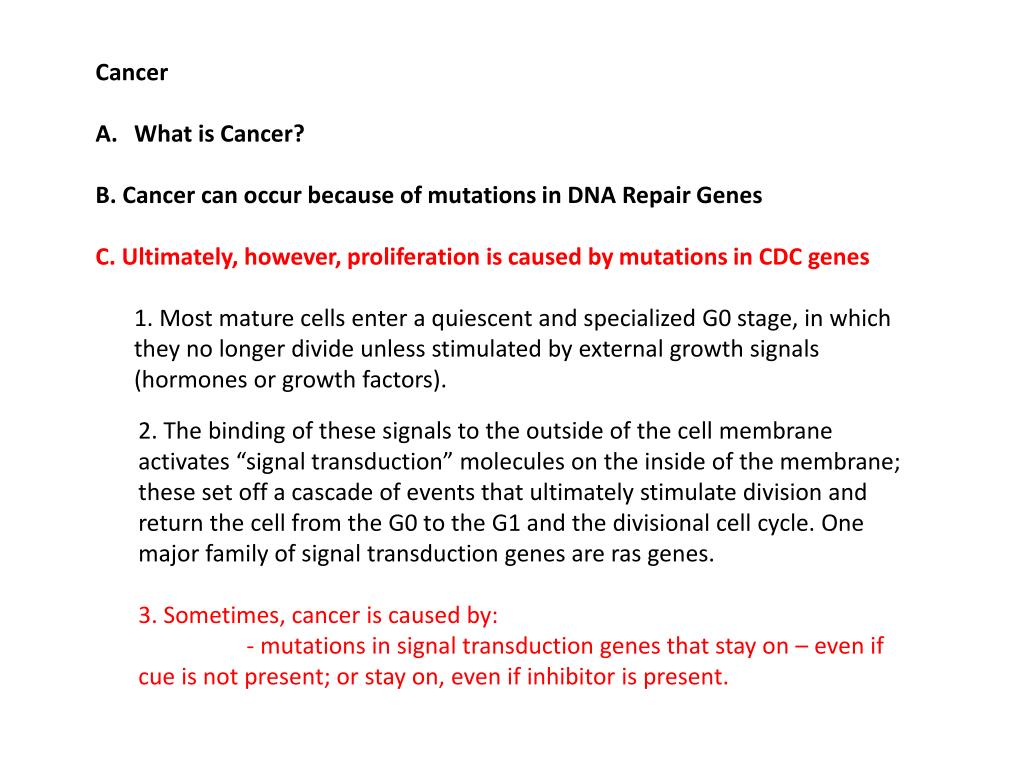 Cancer

A. What is Cancer?

B. Cancer can occur because of mutations in DNA Repair Genes

C. Ultimately, however, proliferation is caused by mutations in CDC genes

1. Most mature cells enter a quiescent and specialized G0 stage, in which they no longer divide unless stimulated by external growth signals (hormones or growth factors).

2. The binding of these signals to the outside of the cell membrane activates “signal transduction” molecules on the inside of the membrane; these set off a cascade of events that ultimately stimulate division and return the cell from the G0 to the G1 and the divisional cell cycle. One major family of signal transduction genes are ras genes.

3. Sometimes, cancer is caused by:
- mutations in signal transduction genes that stay on – even if cue is not present; or stay on, even if inhibitor is present.